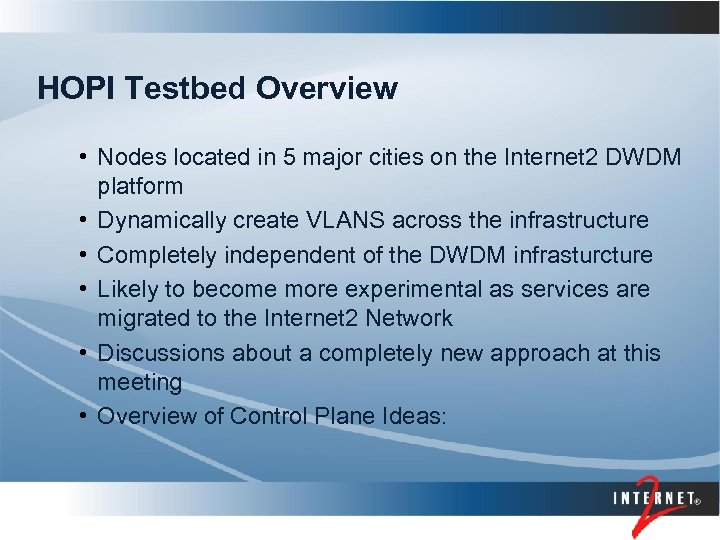 HOPI Testbed Overview

• Nodes located in 5 major cities on the Internet2 DWDM platform
• Dynamically create VLANS across the infrastructure
• Completely independent of the DWDM infrasturcture
• Likely to become more experimental as services are migrated to the Internet2 Network
• Discussions about a completely new approach at this meeting
• Overview of Control Plane Ideas:

INTERNET® 2